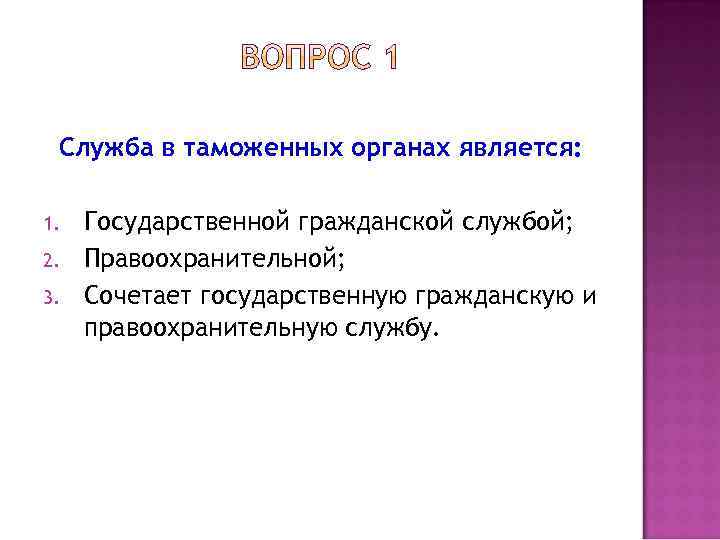 ВОПРОС 1

Служба в таможенных органах является:

1. Государственной гражданской службой;
2. Правоохранительной;
3. Сочетает государственную гражданскую и правоохранительную службу.